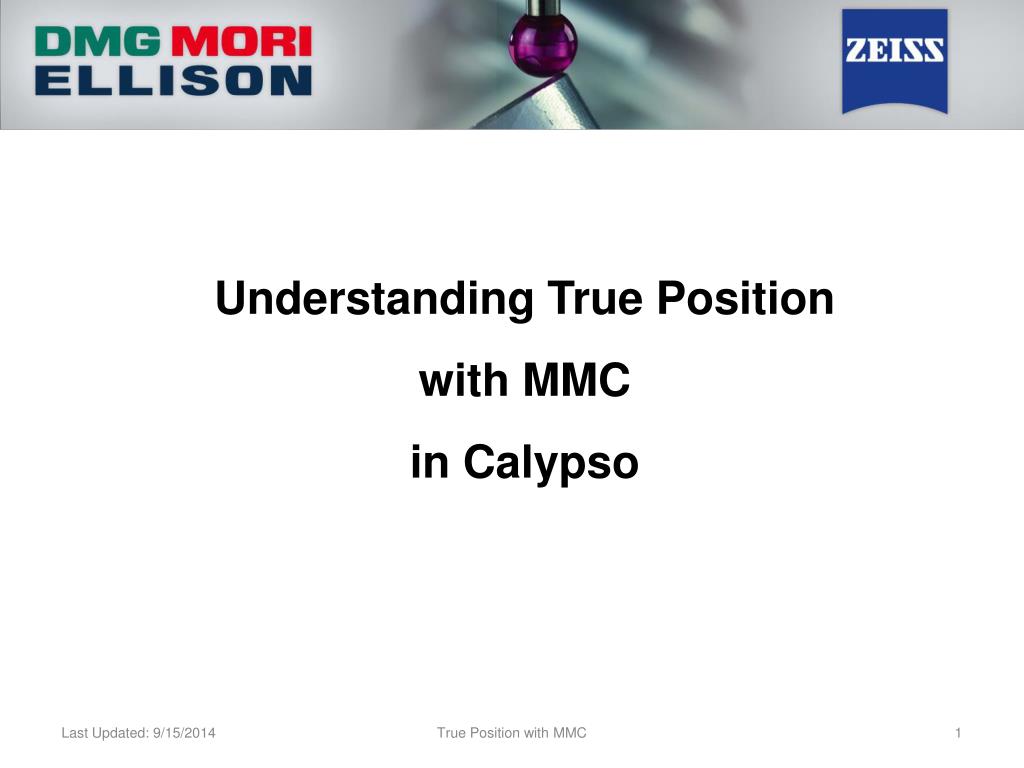 DMG MORI
ELLISON

ZEISS

Understanding True Position
with MMC
in Calypso

Last Updated: 9/15/2014

True Position with MMC

1